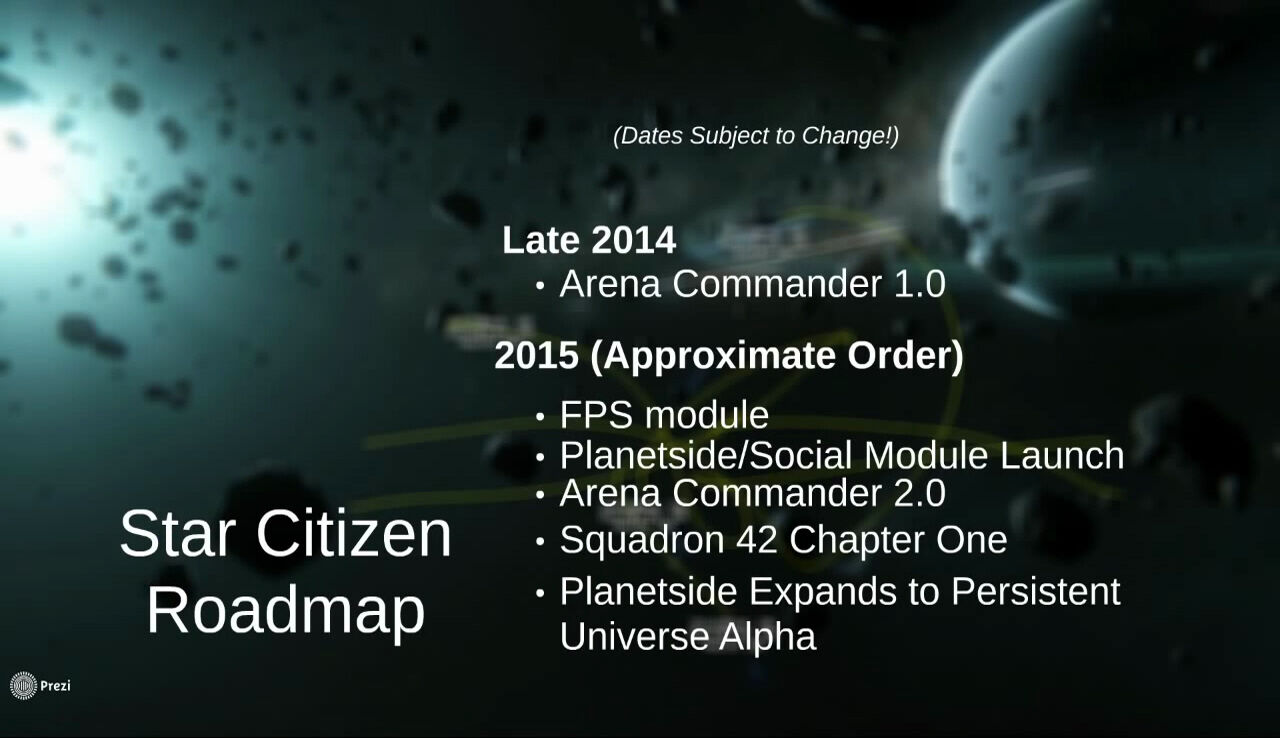 (Dates Subject to Change!)

Late 2014
• Arena Commander 1.0

2015 (Approximate Order)
• FPS module
• Planetside/Social Module Launch
• Arena Commander 2.0
• Squadron 42 Chapter One
• Planetside Expands to Persistent Universe Alpha

Star Citizen Roadmap

Prezi